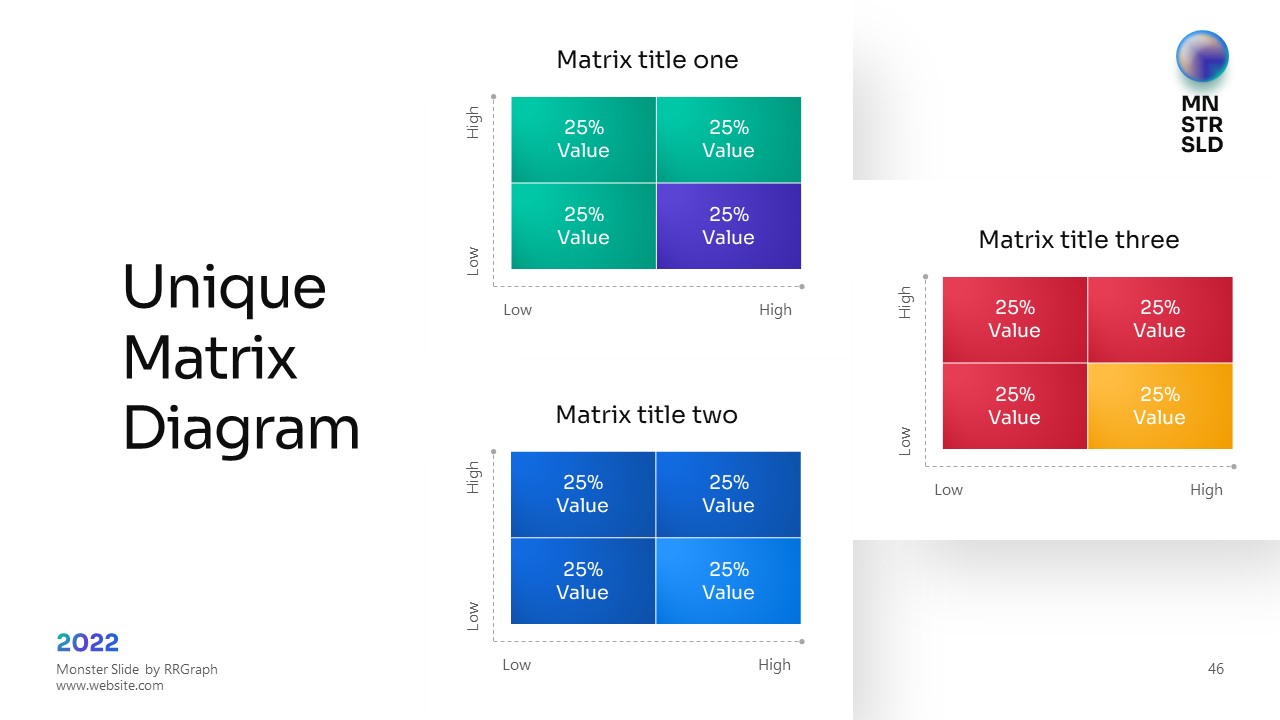 Unique Matrix Diagram

Matrix title one

High

Low

| 25% Value | 25% Value |
|---|---|
| 25% Value | 25% Value |

Low High

Matrix title two

High

Low

| 25% Value | 25% Value |
|---|---|
| 25% Value | 25% Value |

Low High

MN STR SLD

Matrix title three

High

Low

| 25% Value | 25% Value |
|---|---|
| 25% Value | 25% Value |

Low High

2022
Monster Slide by RRGraph
www.website.com

46